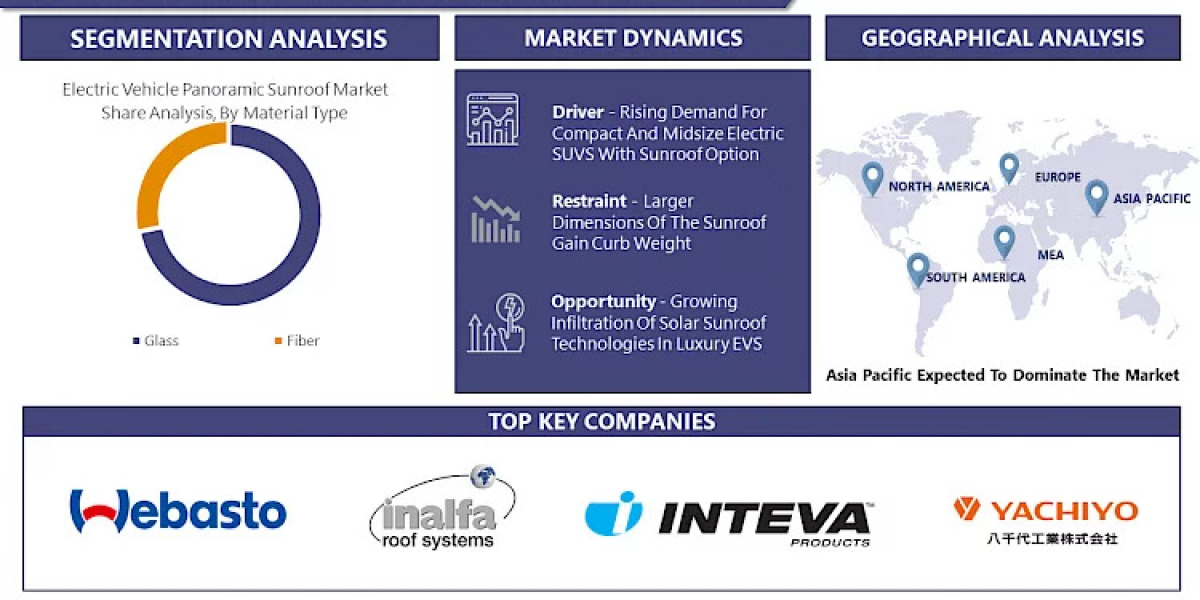 SEGMENTATION ANALYSIS

Electric Vehicle Panoramic Sunroof Market Share Analysis, By Material Type

Glass Fiber

MARKET DYNAMICS

Driver - Rising Demand For Compact And Midsize Electric SUVS With Sunroof Option

Restraint - Larger Dimensions Of The Sunroof Gain Curb Weight

Opportunity - Growing Infiltration Of Solar Sunroof Technologies In Luxury EVS

GEOGRAPHICAL ANALYSIS

NORTH AMERICA

EUROPE

ASIA PACIFIC

MEA

SOUTH AMERICA

Asia Pacific Expected To Dominate The Market

TOP KEY COMPANIES

Webasto

inalfa roof systems

INTEVA PRODUCTS

YACHIYO
八千代工業株式会社